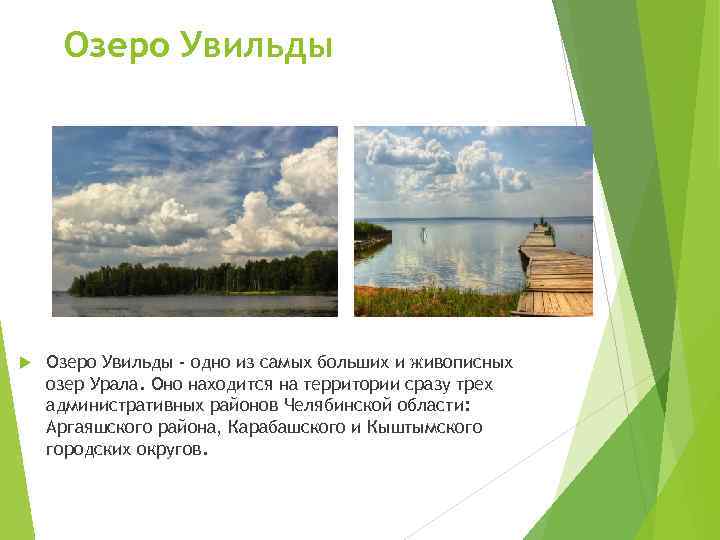 Озеро Увильды

Озеро Увильды - одно из самых больших и живописных озер Урала. Оно находится на территории сразу трех административных районов Челябинской области: Аргаяшского района, Карабашского и Кыштымского городских округов.